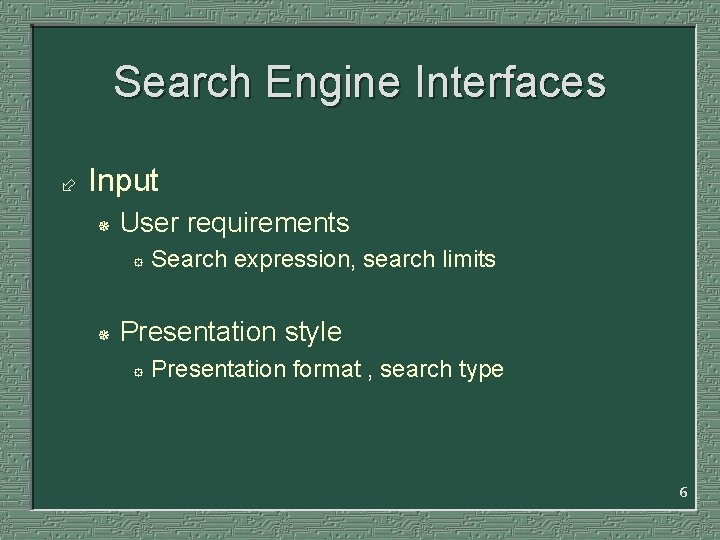 Search Engine Interfaces

Input

User requirements

Search expression, search limits

Presentation style

Presentation format , search type

6